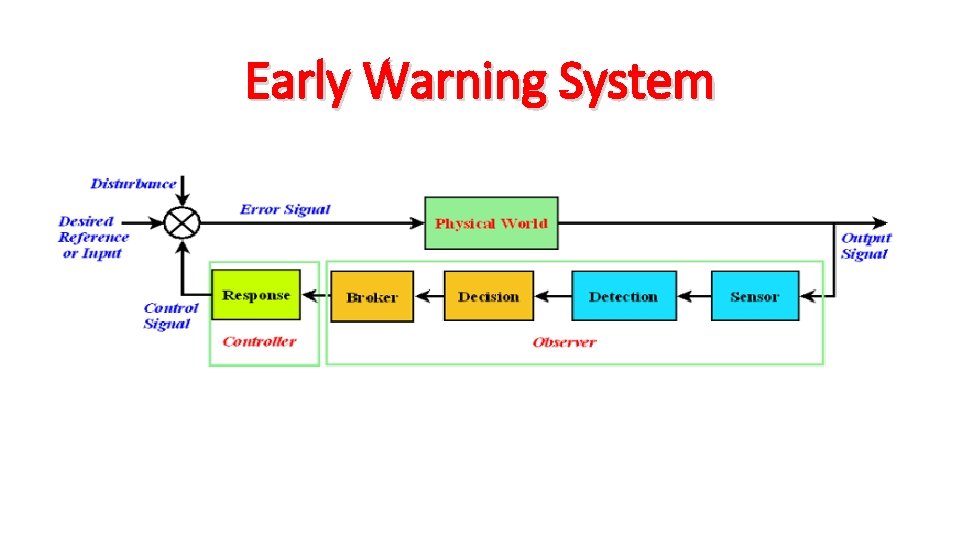 Early Warning System

Disturbance

Desired Reference or Input

Error Signal

Physical World

Output Signal

Control Signal

Response

Controller

Broker

Decision

Detection

Sensor

Observer